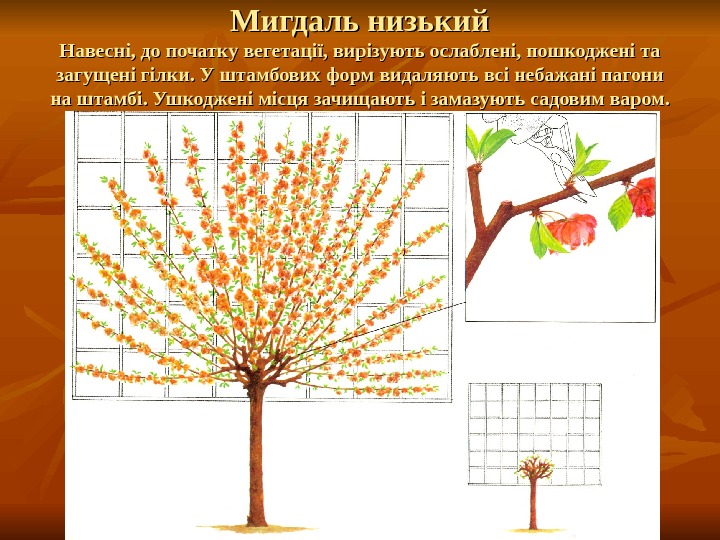 Мигдаль низький

Навесні, до початку вегетації, вирізують ослаблені, пошкоджені та загущені гілки. У штамбових форм видаляють всі небажані пагони на штамбі. Ушкоджені місця зачищають і замазують садовим варом.